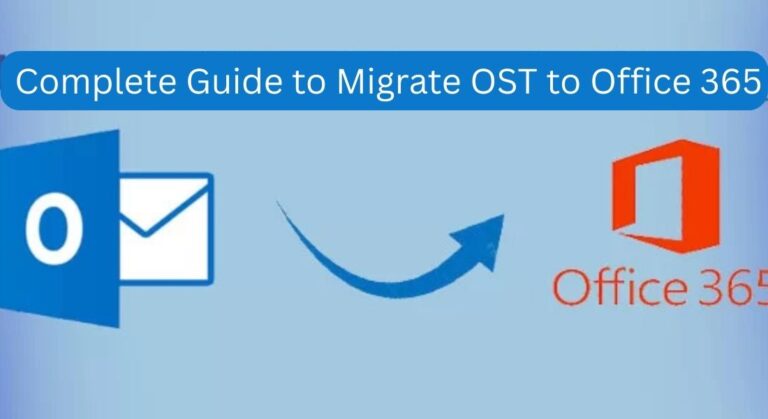 Complete Guide to Migrate OST to Office 365

O

Office 365